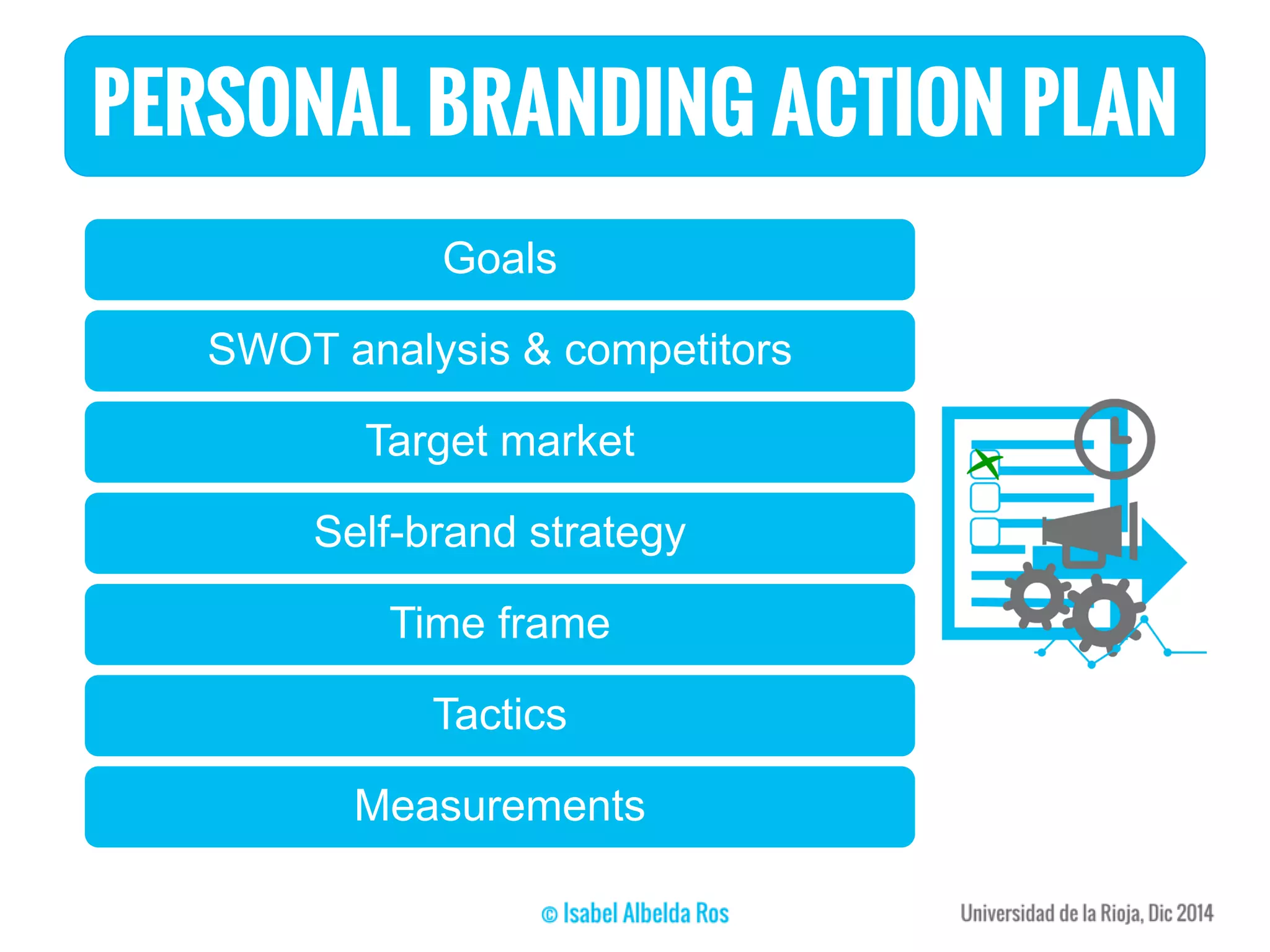 PERSONAL BRANDING ACTION PLAN

Goals

SWOT analysis & competitors

Target market

Self-brand strategy

Time frame

Tactics

Measurements

© Isabel Albelda Ros

Universidad de la Rioja, Dic 2014